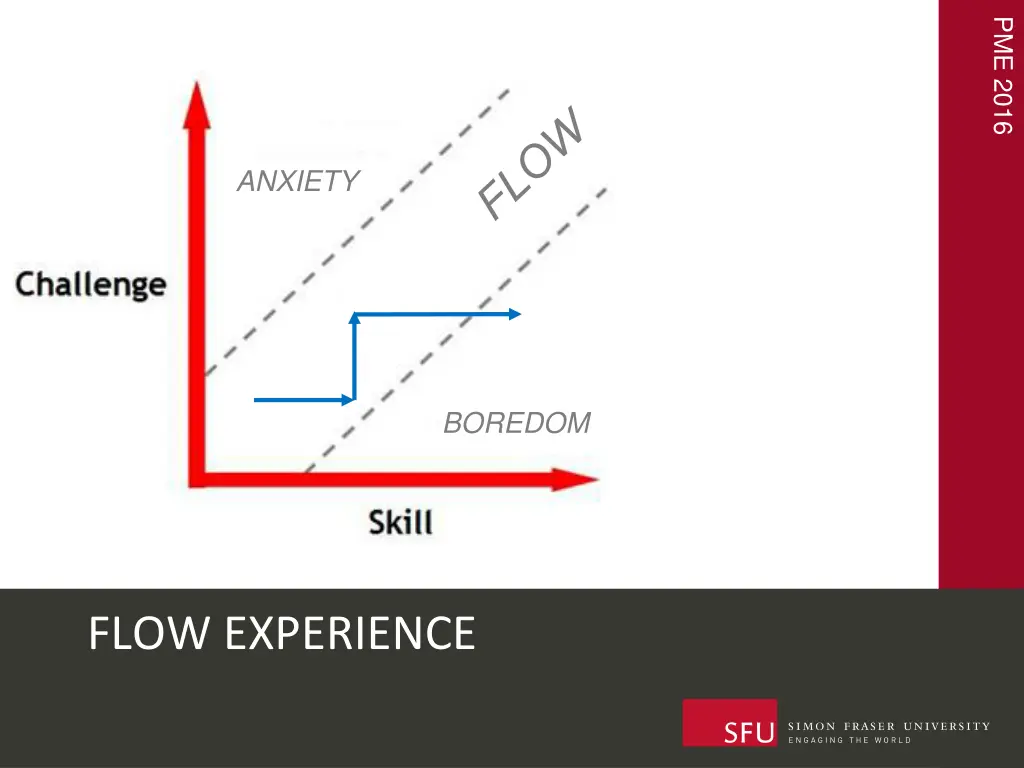 PME 2016

ANXIETY

FLOW

Challenge

BOREDOM

Skill

FLOW EXPERIENCE

SFU SIMON FRASER UNIVERSITY ENGAGING THE WORLD